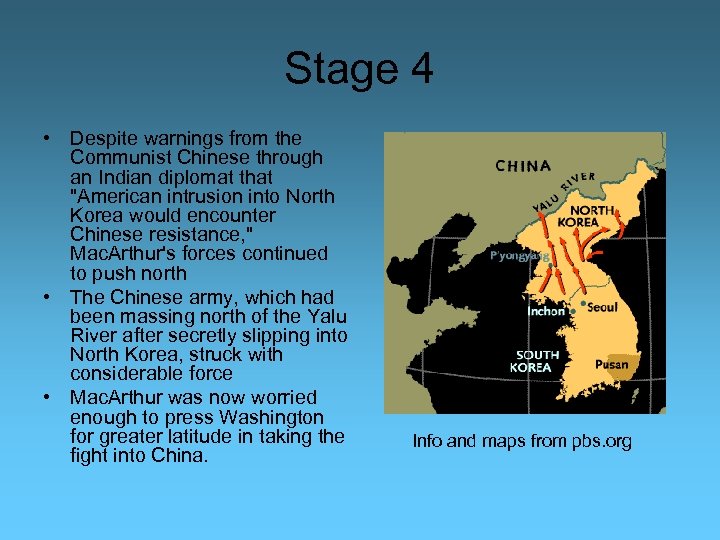 Stage 4

• Despite warnings from the Communist Chinese through an Indian diplomat that "American intrusion into North Korea would encounter Chinese resistance," MacArthur's forces continued to push north

• The Chinese army, which had been massing north of the Yalu River after secretly slipping into North Korea, struck with considerable force

• MacArthur was now worried enough to press Washington for greater latitude in taking the fight into China.

CHINA
YALU RIVER
NORTH KOREA
P'yongyang
Inchon
Seoul
SOUTH KOREA
Pusan

Info and maps from pbs.org